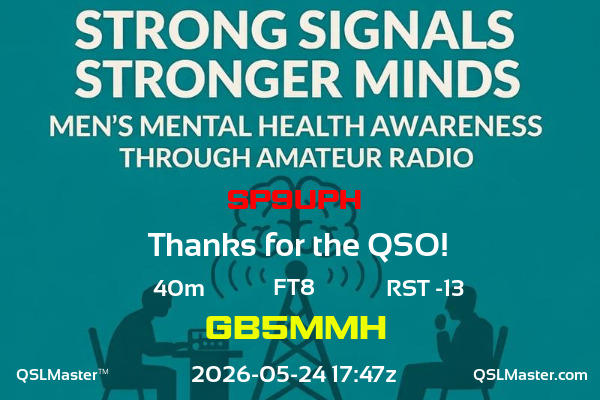 STRONG SIGNALS
STRONGER MINDS
MEN'S MENTAL HEALTH AWARENESS
THROUGH AMATEUR RADIO

SP9UPH

Thanks for the QSO!

40m FT8 RST -13

GB5MMH

QSLMaster™ 2026-05-24 17:47z QSLMaster.com